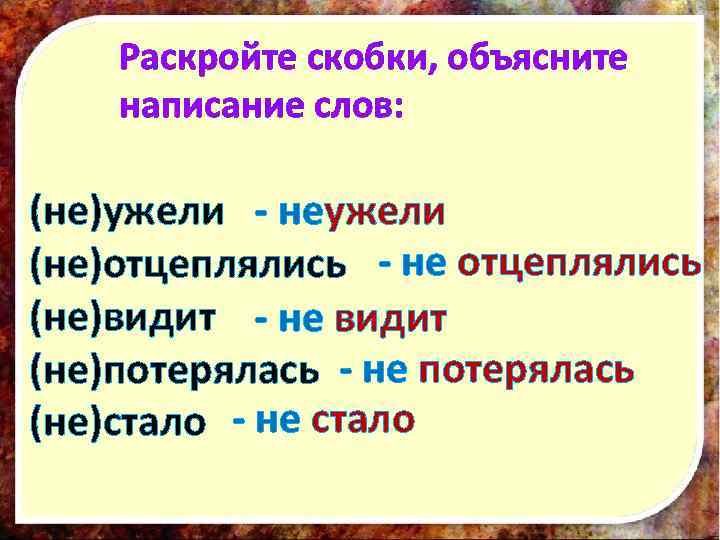 Раскройте скобки, объясните написание слов:

(не)ужели - неужели
(не)отцеплялись - не отцеплялись
(не)видит - не видит
(не)потерялась - не потерялась
(не)стало - не стало